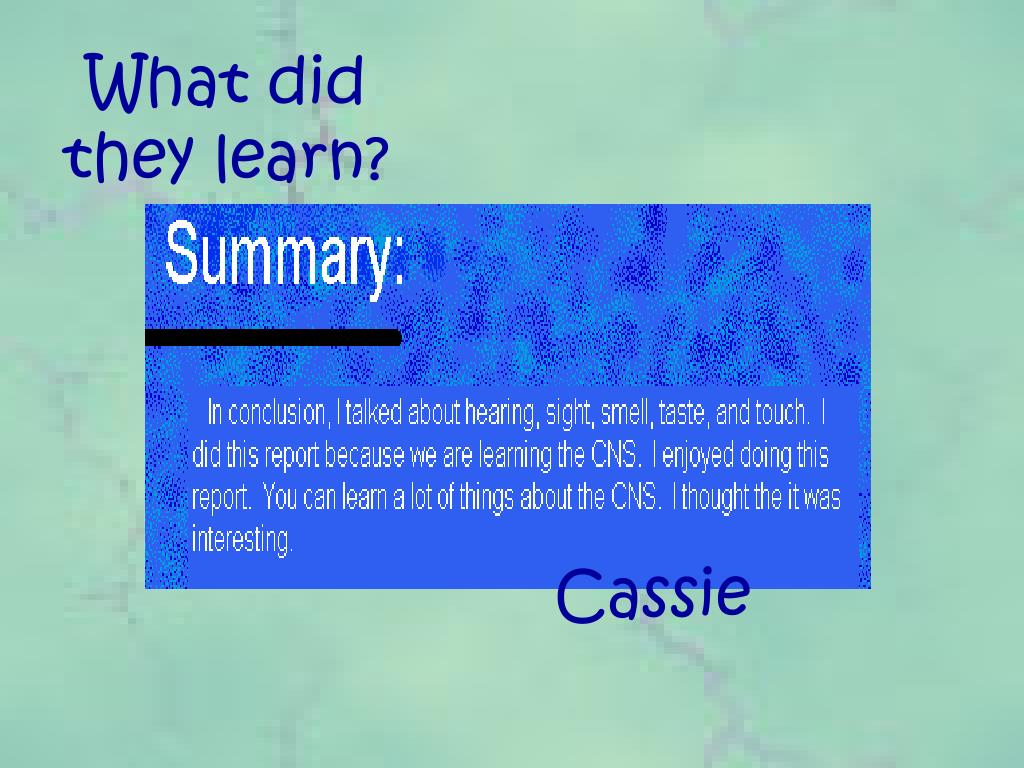 What did they learn?

Summary:

In conclusion, I talked about hearing, sight, smell, taste, and touch. I did this report because we are learning the CNS. I enjoyed doing this report. You can learn a lot of things about the CNS. I thought the it was interesting.

Cassie